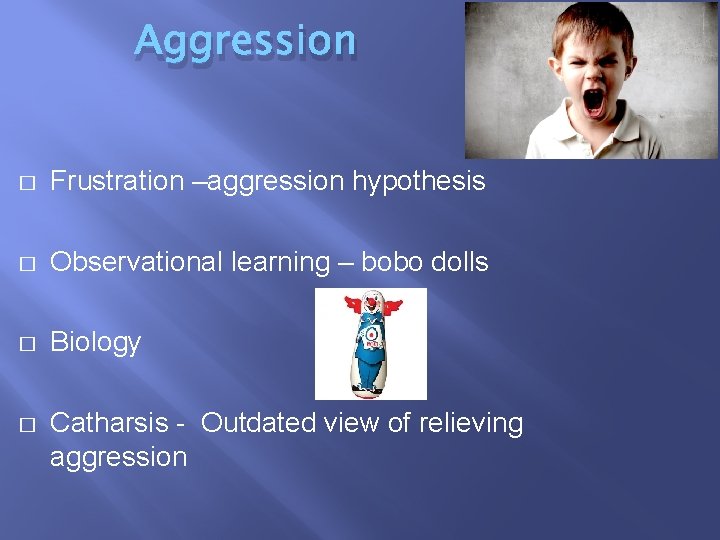 Aggression

□ Frustration –aggression hypothesis

□ Observational learning – bobo dolls

□ Biology

□ Catharsis - Outdated view of relieving aggression